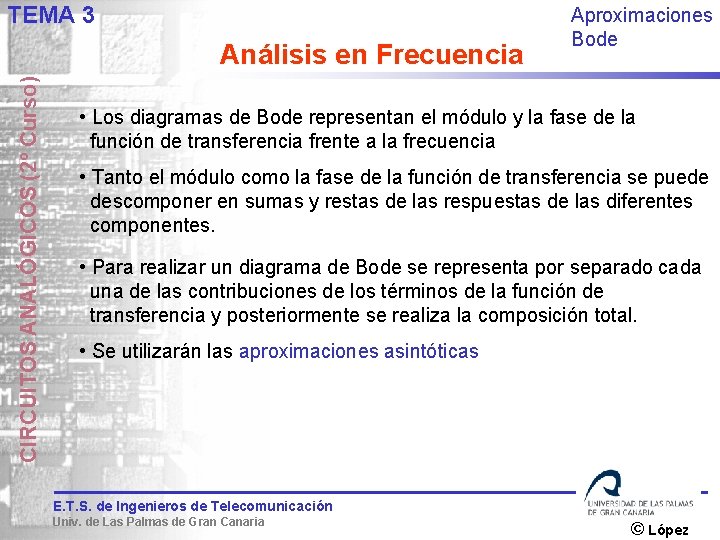 TEMA 3

Aproximaciones Bode

Análisis en Frecuencia

CIRCUITOS ANALÓGICOS (2º Curso)

• Los diagramas de Bode representan el módulo y la fase de la función de transferencia frente a la frecuencia

• Tanto el módulo como la fase de la función de transferencia se puede descomponer en sumas y restas de las respuestas de las diferentes componentes.

• Para realizar un diagrama de Bode se representa por separado cada una de las contribuciones de los términos de la función de transferencia y posteriormente se realiza la composición total.

• Se utilizarán las aproximaciones asintóticas

E.T.S. de Ingenieros de Telecomunicación
Univ. de Las Palmas de Gran Canaria

UNIVERSIDAD DE LAS PALMAS DE GRAN CANARIA

© López